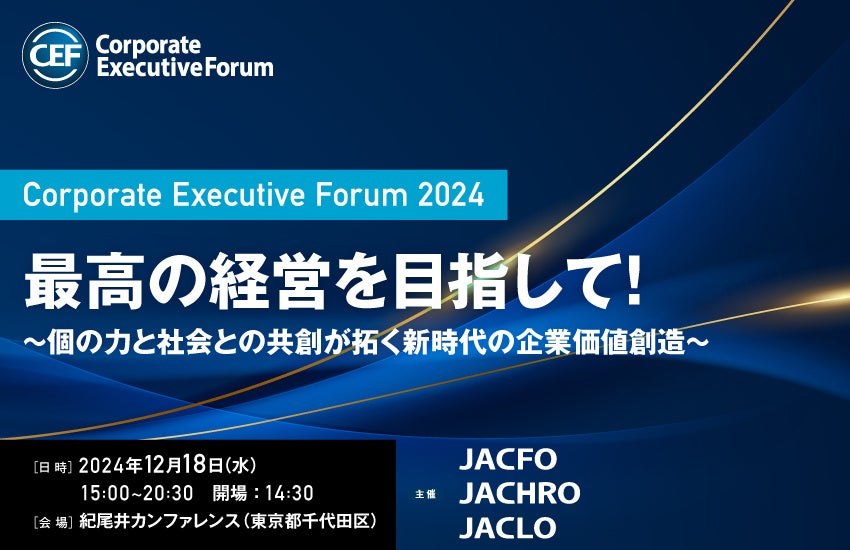 CEF Corporate Executive Forum

Corporate Executive Forum 2024

最高の経営を目指して!

～個の力と社会との共創が拓く新時代の企業価値創造～

[日 時] 2024年12月18日(水)
15:00~20:30 開場：14:30
[会 場] 紀尾井カンファレンス（東京都千代田区）

主催
JACFO
JACHRO
JACLO